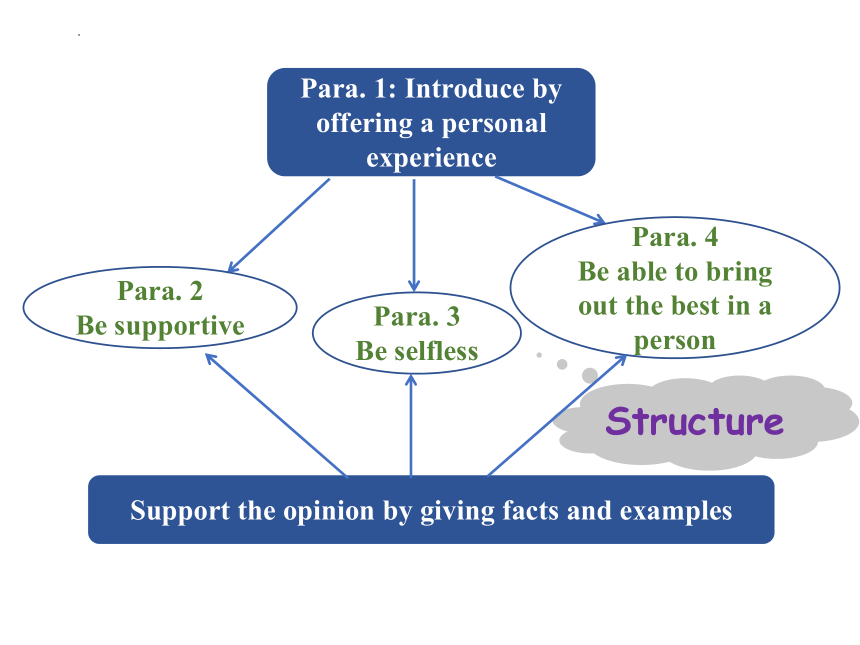 Para. 1: Introduce by offering a personal experience

Para. 2
Be supportive

Para. 3
Be selfless

Para. 4
Be able to bring out the best in a person

Structure

Support the opinion by giving facts and examples